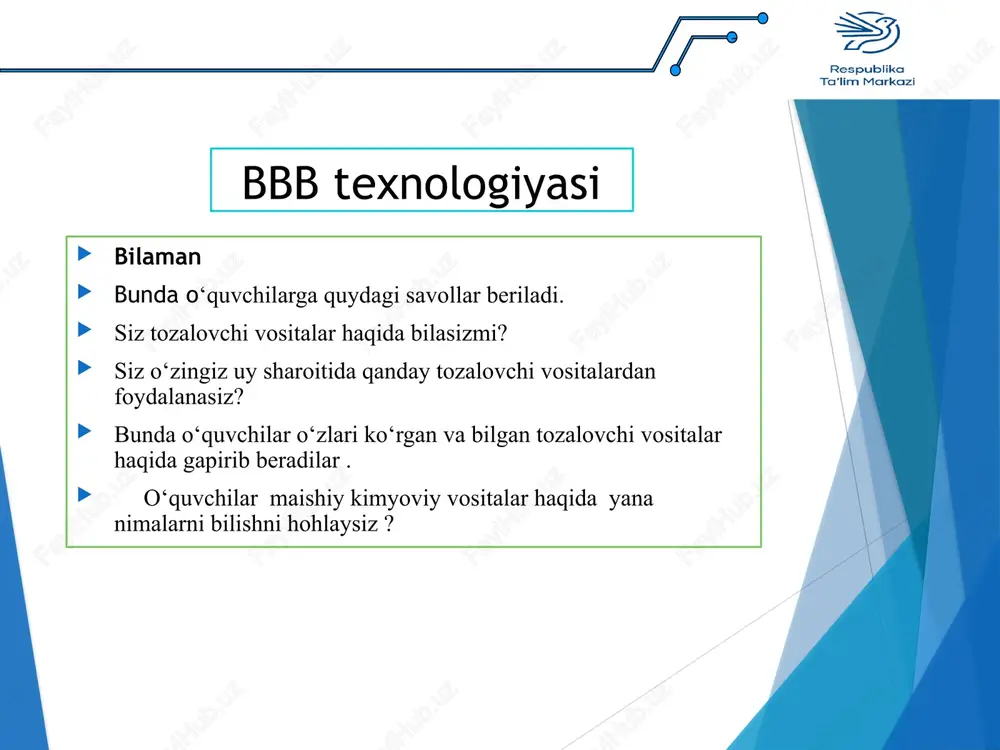 Respublika
Ta'lim Markazi

BBB texnologiyasi

Bilaman

Bunda o‘quvchilarga quydagi savollar beriladi.

Siz tozalovchi vositalar haqida bilasizmi?

Siz o‘zingiz uy sharoitida qanday tozalovchi vositalardan foydalanasiz?

Bunda o‘quvchilar o‘zlari ko‘rgan va bilgan tozalovchi vositalar haqida gapirib beradilar .

O‘quvchilar maishiy kimyoviy vositalar haqida yana nimalarni bilishni hohlaysiz ?

FaylHub.uz